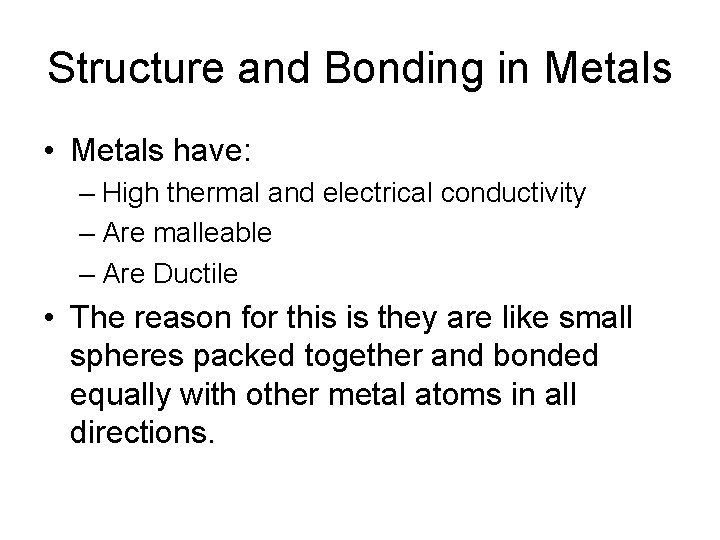 Structure and Bonding in Metals

• Metals have:
– High thermal and electrical conductivity
– Are malleable
– Are Ductile

• The reason for this is they are like small spheres packed together and bonded equally with other metal atoms in all directions.